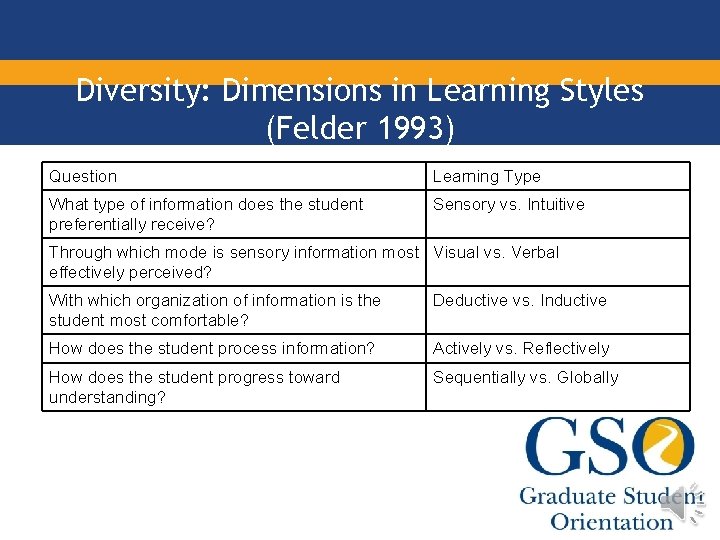 Diversity: Dimensions in Learning Styles (Felder 1993)

| Question | Learning Type |
|---|---|
| What type of information does the student preferentially receive? | Sensory vs. Intuitive |
| Through which mode is sensory information most effectively perceived? | Visual vs. Verbal |
| With which organization of information is the student most comfortable? | Deductive vs. Inductive |
| How does the student process information? | Actively vs. Reflectively |
| How does the student progress toward understanding? | Sequentially vs. Globally |

GSO
Graduate Student
Orientation